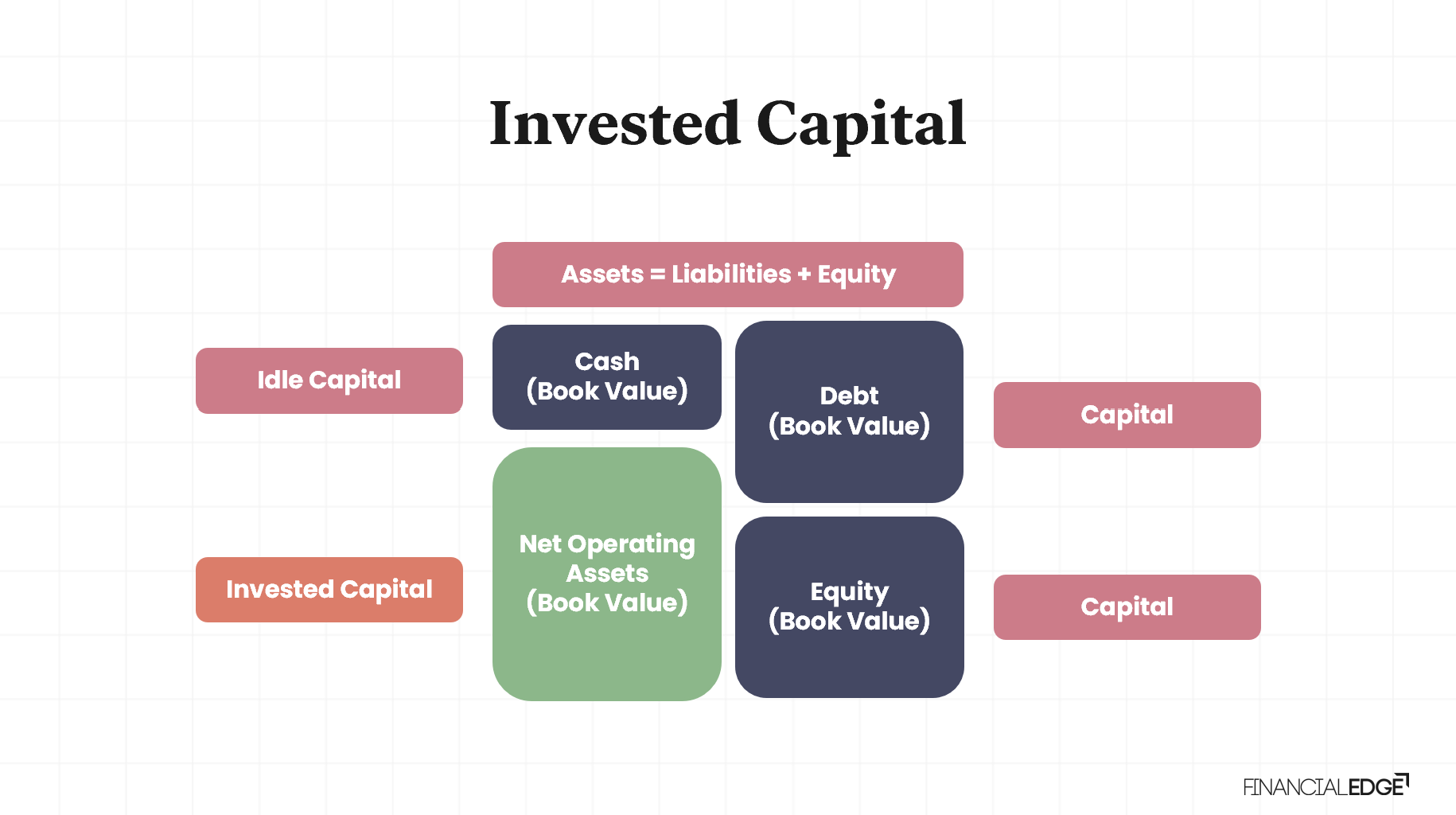 Invested Capital

Assets = Liabilities + Equity

Idle Capital

Cash
(Book Value)

Debt
(Book Value)

Capital

Invested Capital

Net Operating Assets
(Book Value)

Equity
(Book Value)

Capital

FINANCIALEDGE